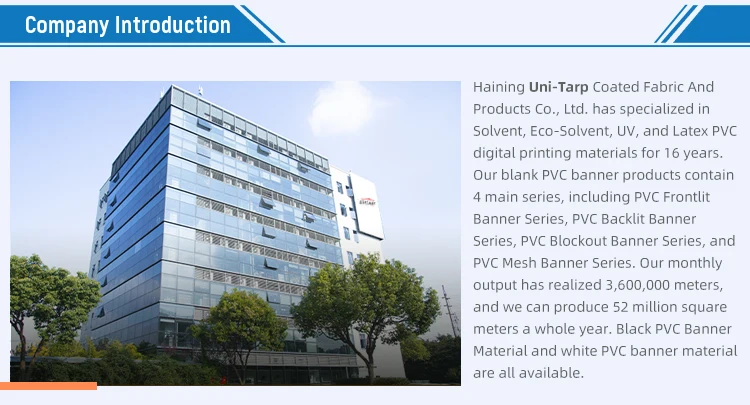 Company Introduction

Haining Uni-Tarp Coated Fabric And Products Co., Ltd. has specialized in Solvent, Eco-Solvent, UV, and Latex PVC digital printing materials for 16 years. Our blank PVC banner products contain 4 main series, including PVC Frontlit Banner Series, PVC Backlit Banner Series, PVC Blockout Banner Series, and PVC Mesh Banner Series. Our monthly output has realized 3,600,000 meters, and we can produce 52 million square meters a whole year. Black PVC Banner Material and white PVC banner material are all available.